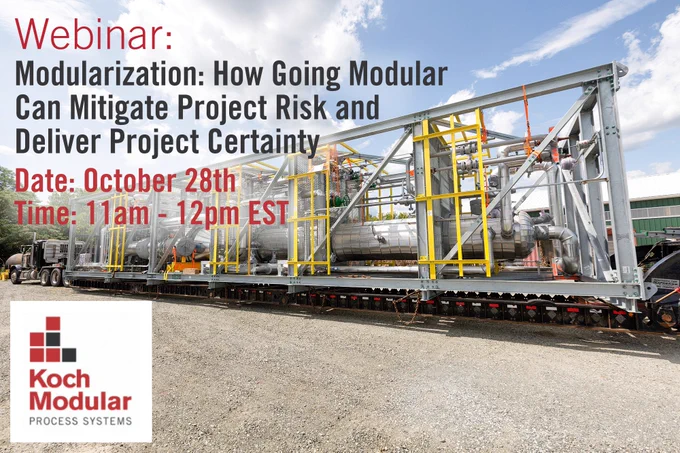 Webinar:
Modularization: How Going Modular Can Mitigate Project Risk and Deliver Project Certainty

Date: October 28th
Time: 11am - 12pm EST

Koch Modular
PROCESS SYSTEMS